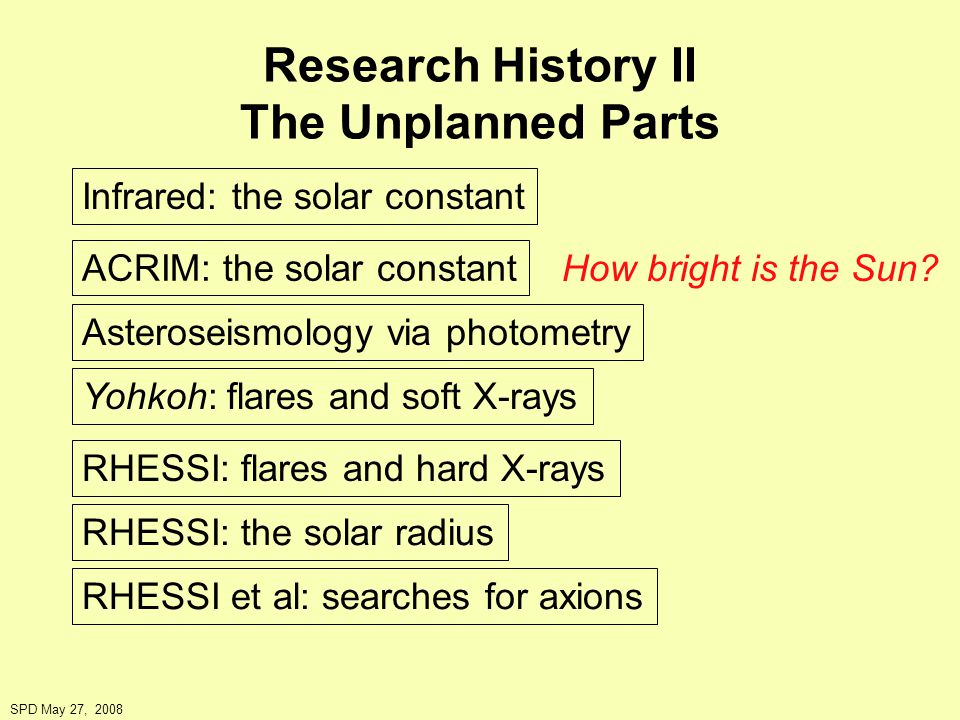 Research History II
The Unplanned Parts

Infrared: the solar constant

ACRIM: the solar constant

How bright is the Sun?

Asteroseismology via photometry

Yohkoh: flares and soft X-rays

RHESSI: flares and hard X-rays

RHESSI: the solar radius

RHESSI et al: searches for axions

SPD May 27, 2008